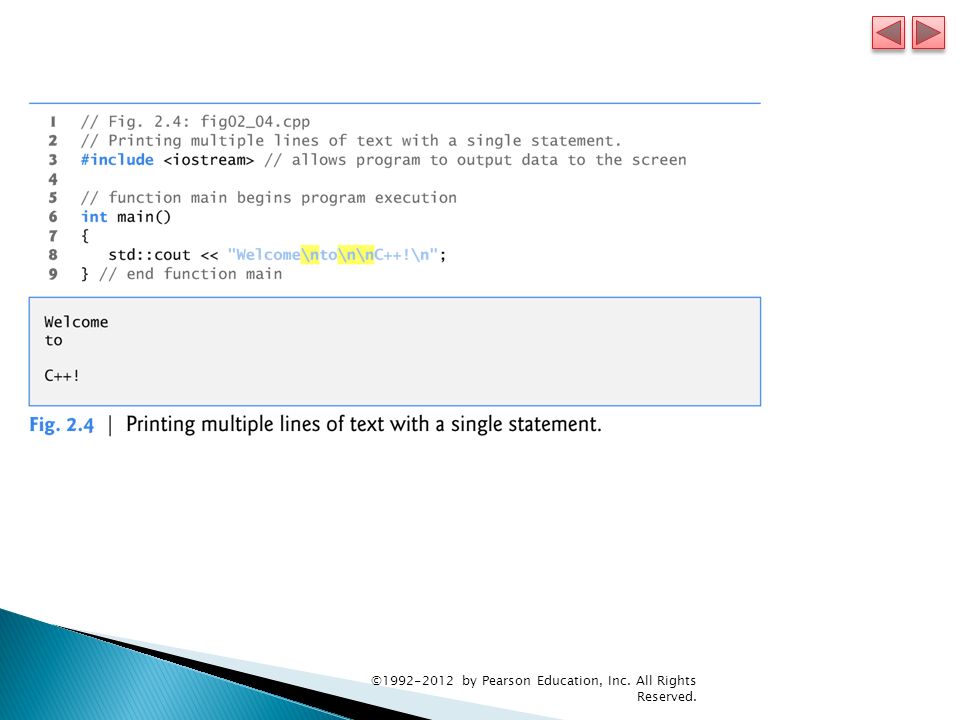 1 // Fig. 2.4: fig02_04.cpp
2 // Printing multiple lines of text with a single statement.
3 #include <iostream> // allows program to output data to the screen
4
5 // function main begins program execution
6 int main()
7 {
8 std::cout << "Welcome\nto\n\nC++!\n";
9 } // end function main

Welcome
to

C++!

Fig. 2.4 | Printing multiple lines of text with a single statement.

©1992-2012 by Pearson Education, Inc. All Rights Reserved.